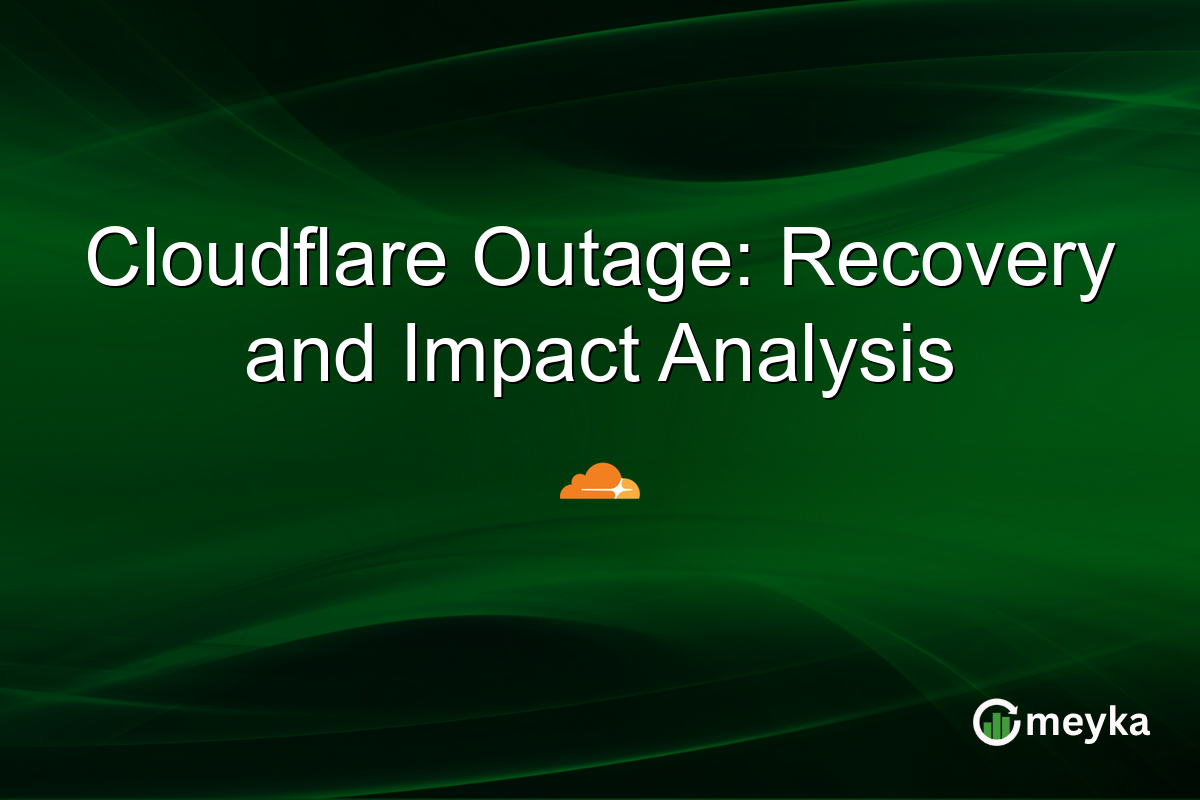 Cloudflare Outage: Recovery and Impact Analysis

meyka